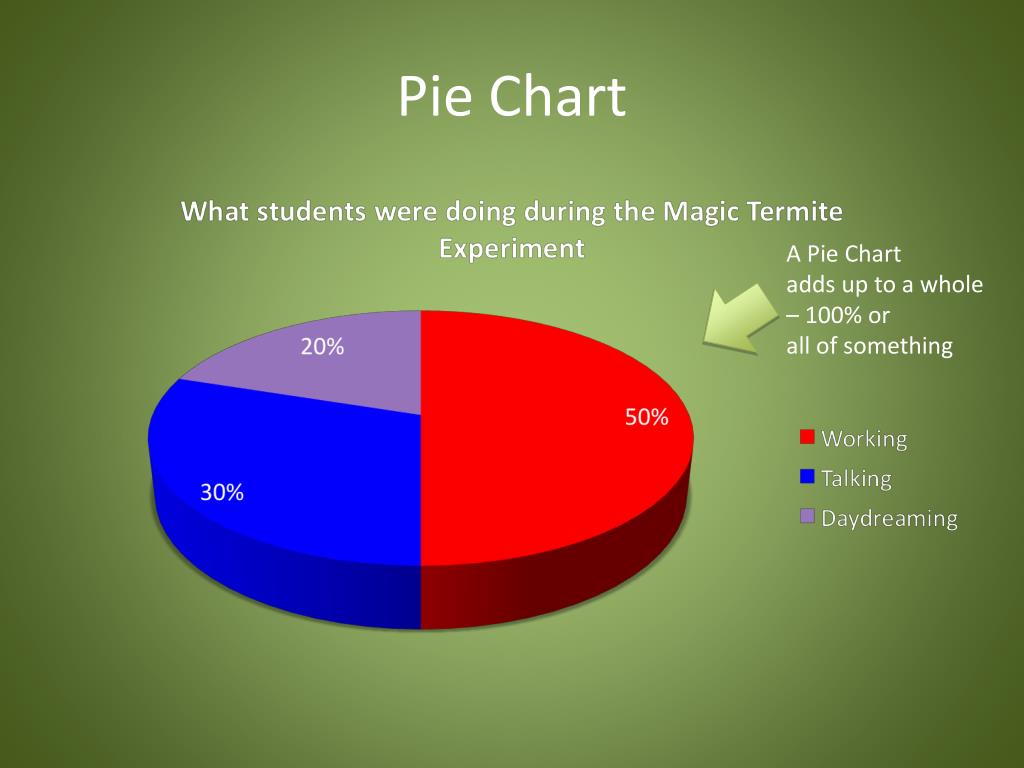 Pie Chart

What students were doing during the Magic Termite Experiment

A Pie Chart adds up to a whole – 100% or all of something

20%

50%

30%

Working
Talking
Daydreaming